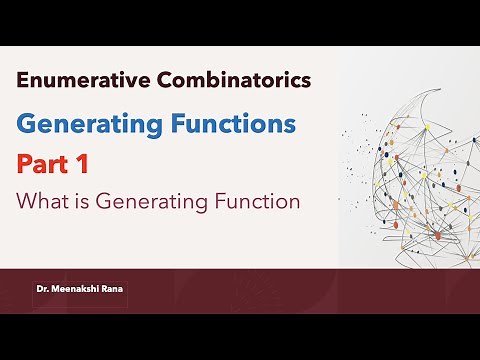 Enumerative Combinatorics

Generating Functions

Part 1

What is Generating Function

Dr. Meenakshi Rana